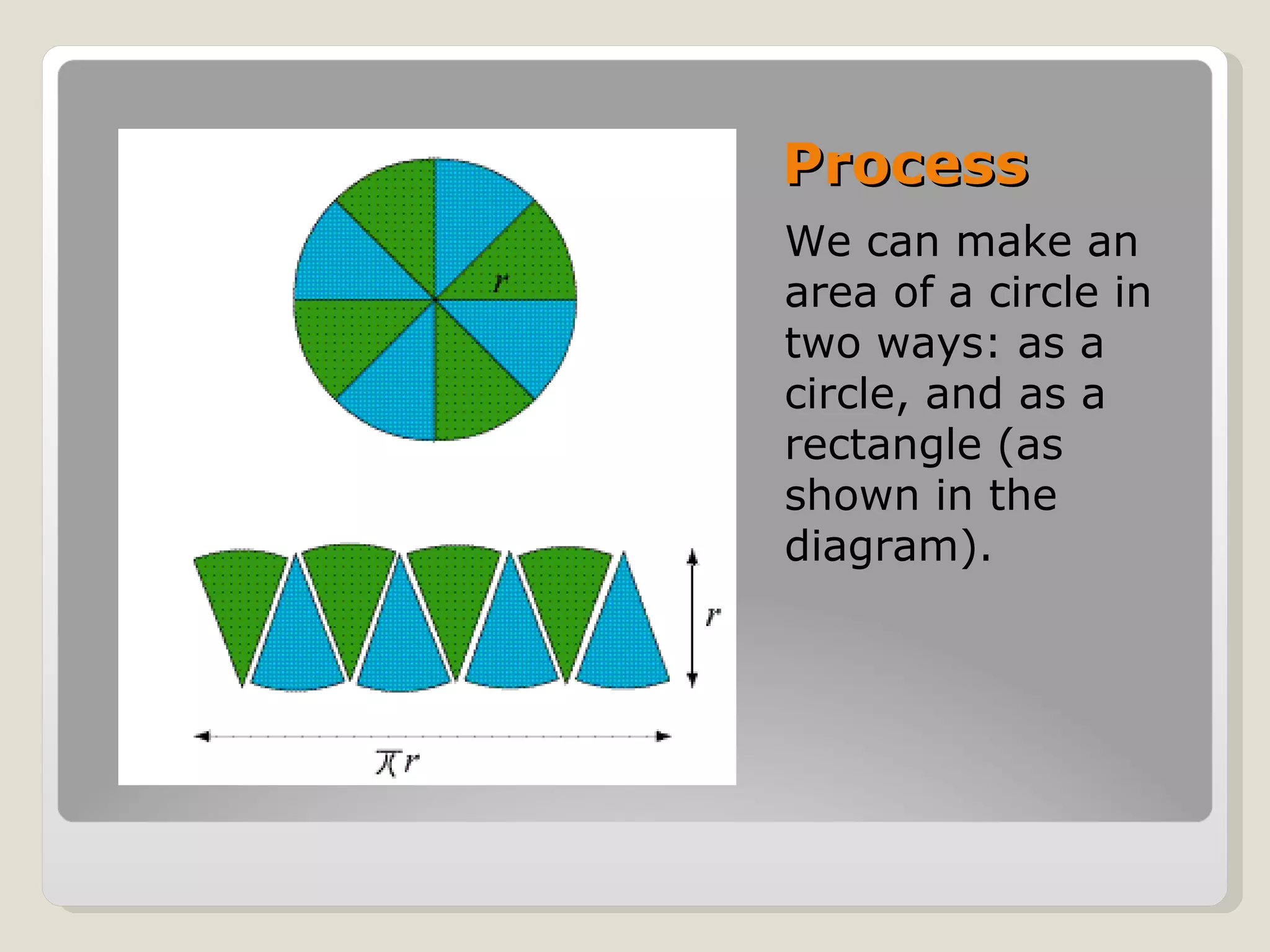 $r$

$r$

$\pi r$

Process

We can make an area of a circle in two ways: as a circle, and as a rectangle (as shown in the diagram).